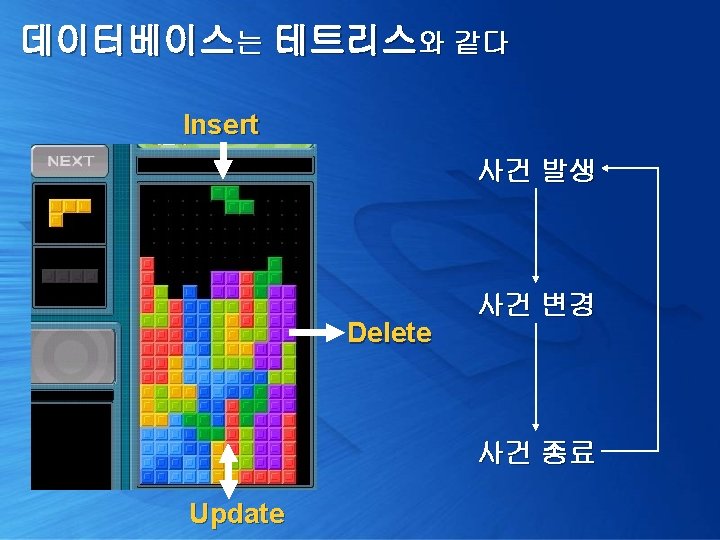 데이터베이스는 테트리스와 같다

Insert

NEXT

Delete

Update

사건 발생

사건 변경

사건 종료